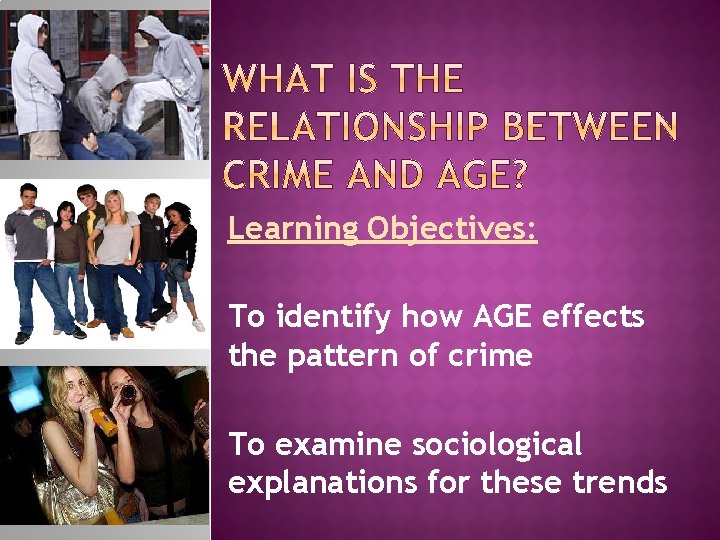 WHAT IS THE RELATIONSHIP BETWEEN CRIME AND AGE?

Learning Objectives:

To identify how AGE effects the pattern of crime

To examine sociological explanations for these trends